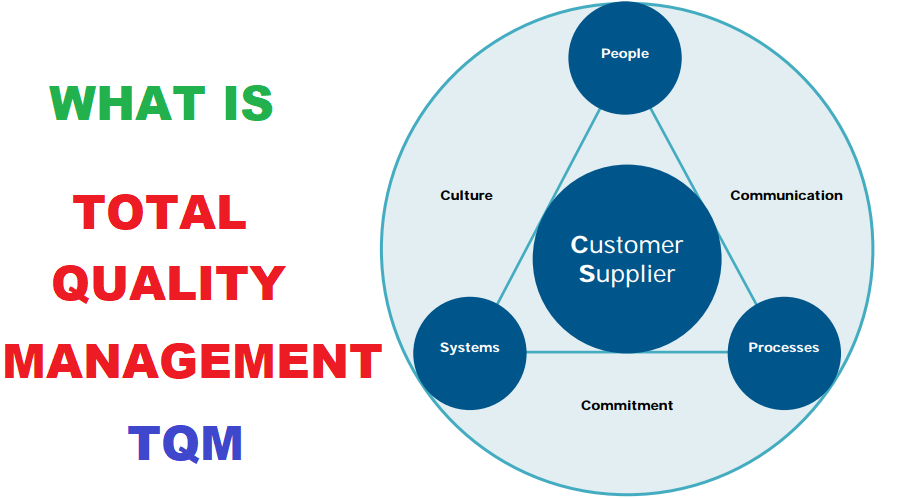 WHAT IS

TOTAL QUALITY MANAGEMENT

TQM

People

Culture

Communication

Customer
Supplier

Systems

Processes

Commitment